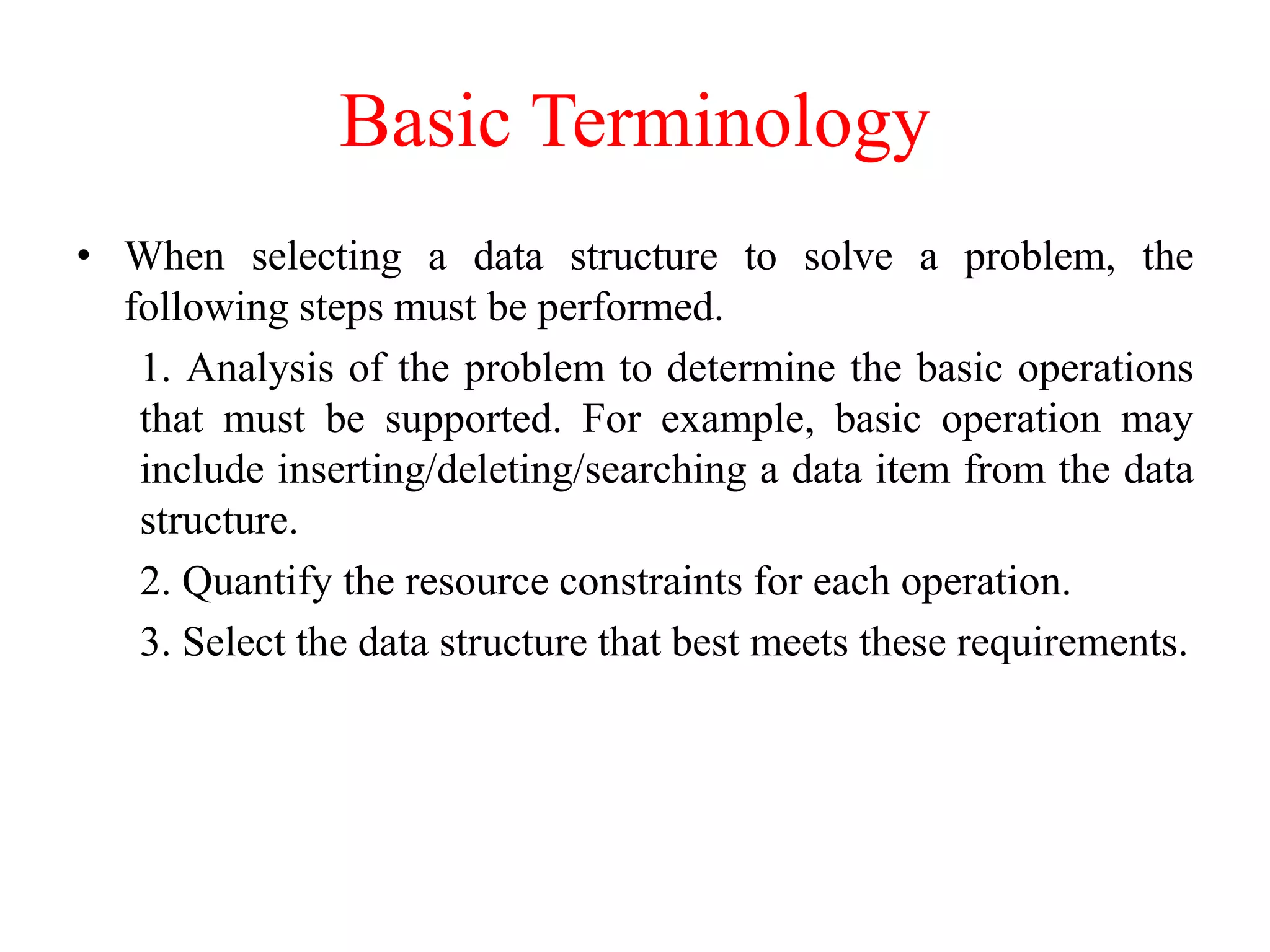 Basic Terminology

• When selecting a data structure to solve a problem, the following steps must be performed.

1. Analysis of the problem to determine the basic operations that must be supported. For example, basic operation may include inserting/deleting/searching a data item from the data structure.

2. Quantify the resource constraints for each operation.

3. Select the data structure that best meets these requirements.